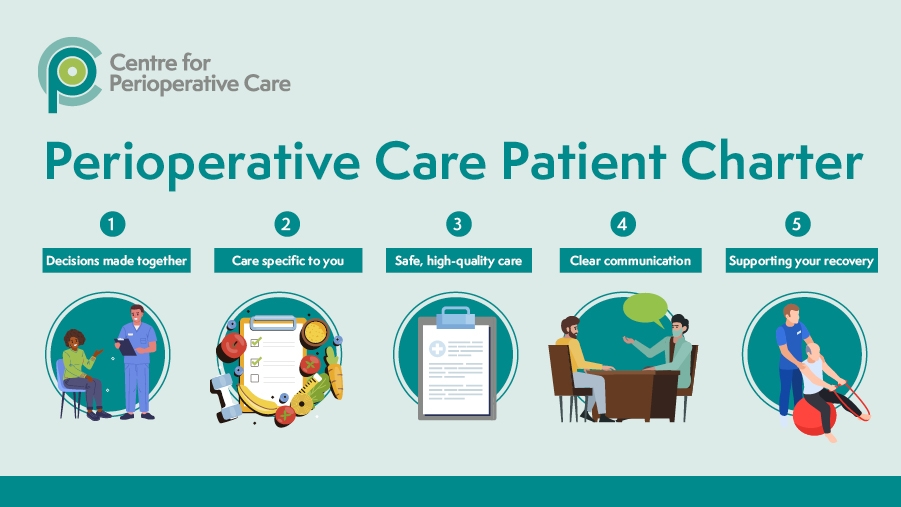 Centre for Perioperative Care

Perioperative Care Patient Charter

1
Decisions made together

2
Care specific to you

3
Safe, high-quality care

4
Clear communication

5
Supporting your recovery